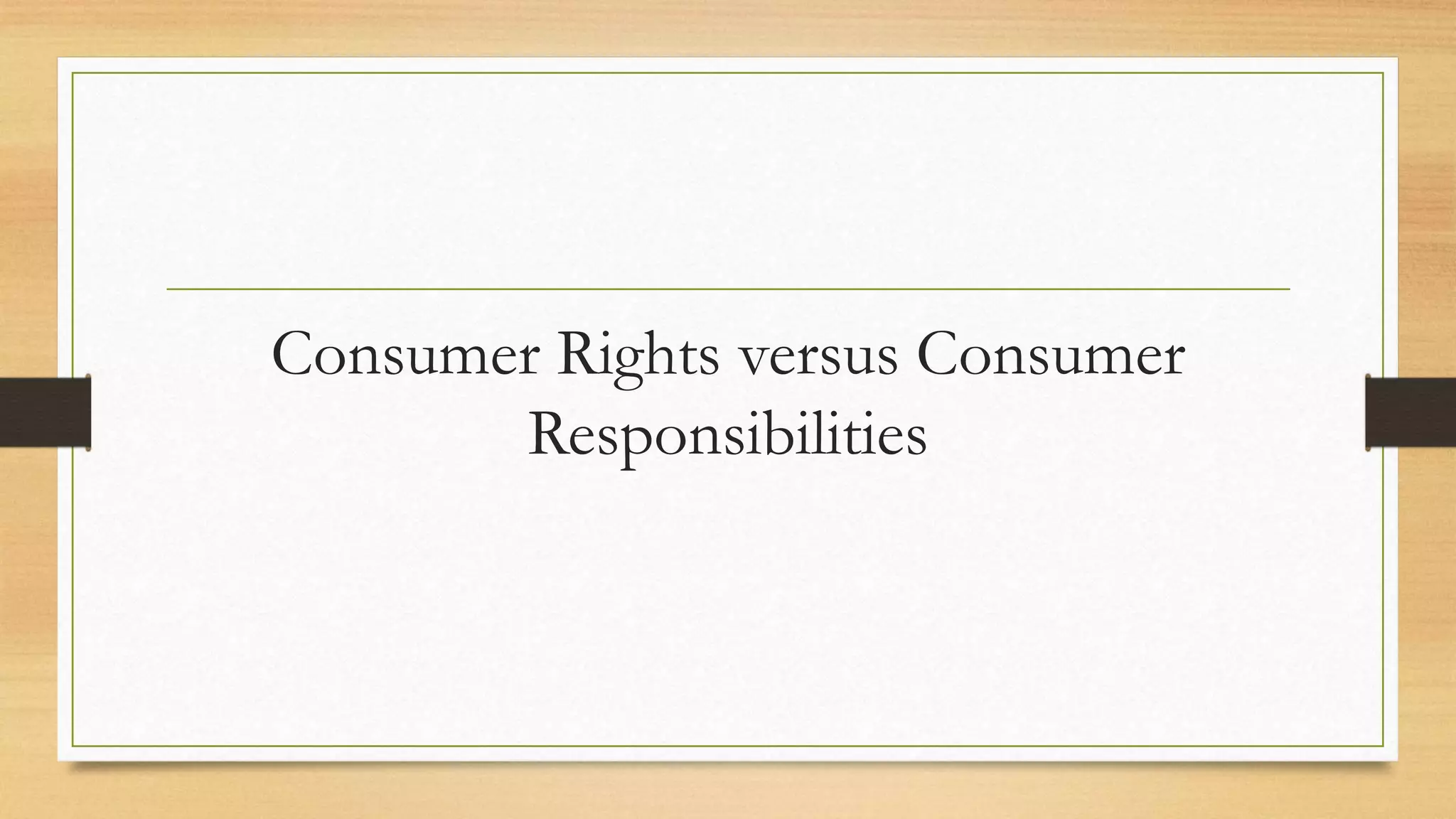 Consumer Rights versus Consumer Responsibilities